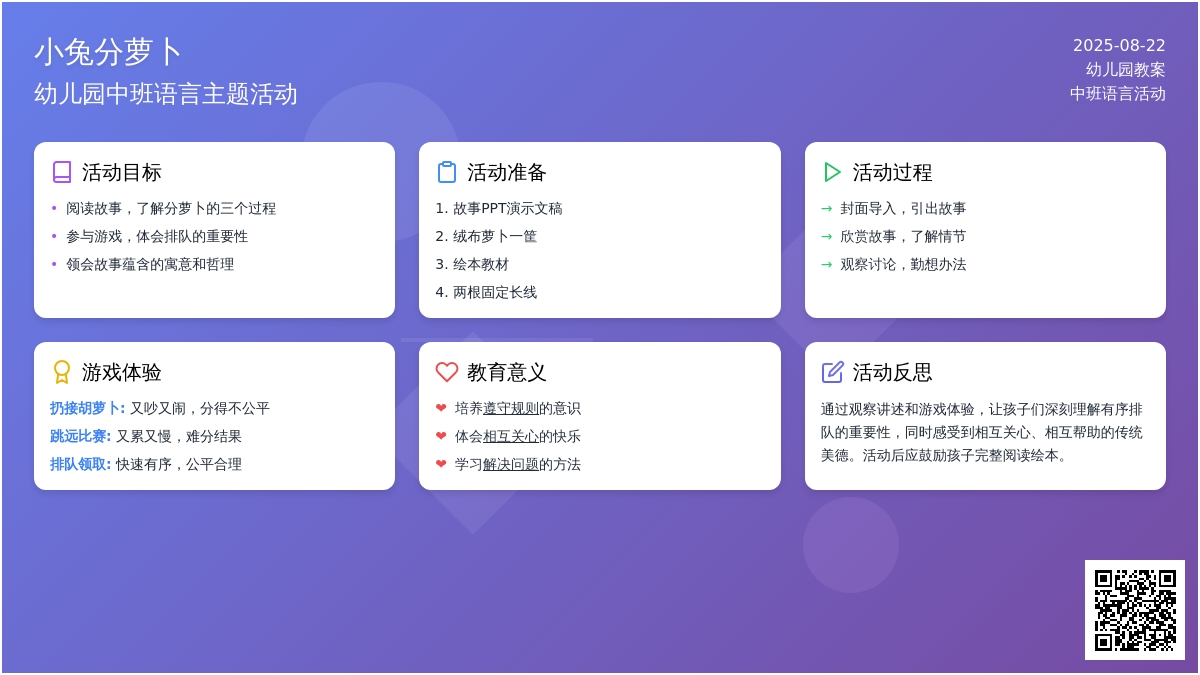 小兔分萝卜
幼儿园中班语言主题活动

2025-08-22
幼儿园教案
中班语言活动

活动目标
• 阅读故事，了解分萝卜的三个过程
• 参与游戏，体会排队的重要性
• 领会故事蕴含的寓意和哲理

活动准备
1. 故事PPT演示文稿
2. 绒布萝卜一筐
3. 绘本教材
4. 两根固定长线

活动过程
→ 封面导入，引出故事
→ 欣赏故事，了解情节
→ 观察讨论，勤想办法

游戏体验
扔接胡萝卜: 又吵又闹，分得不公平
跳远比赛: 又累又慢，难分结果
排队领取: 快速有序，公平合理

教育意义
❤ 培养遵守规则的意识
❤ 体会相互关心的快乐
❤ 学习解决问题的方法

活动反思
通过观察讲述和游戏体验，让孩子们深刻理解有序排队的重要性，同时感受到相互关心、相互帮助的传统美德。活动后应鼓励孩子完整阅读绘本。